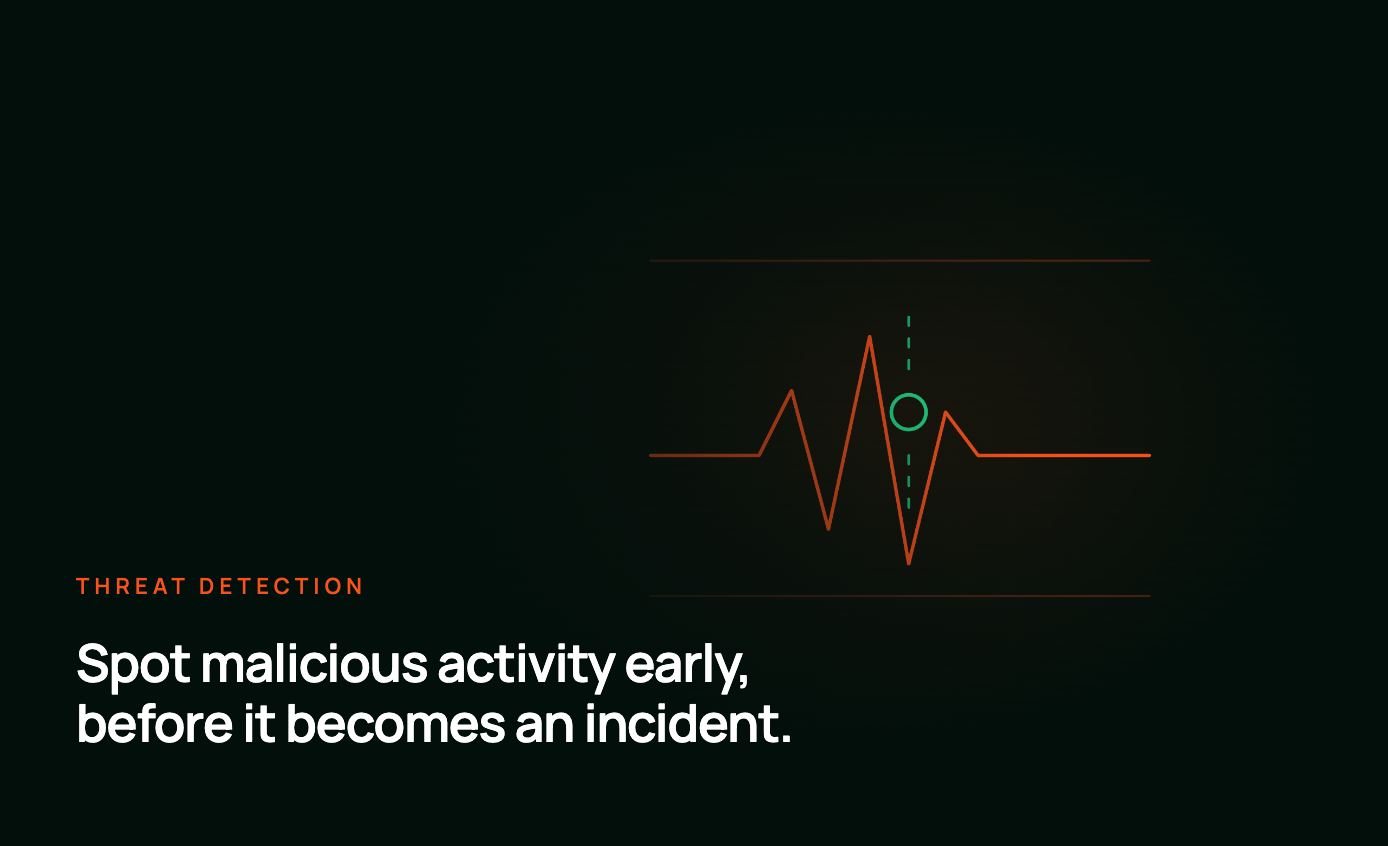 THREAT DETECTION

Spot malicious activity early, before it becomes an incident.